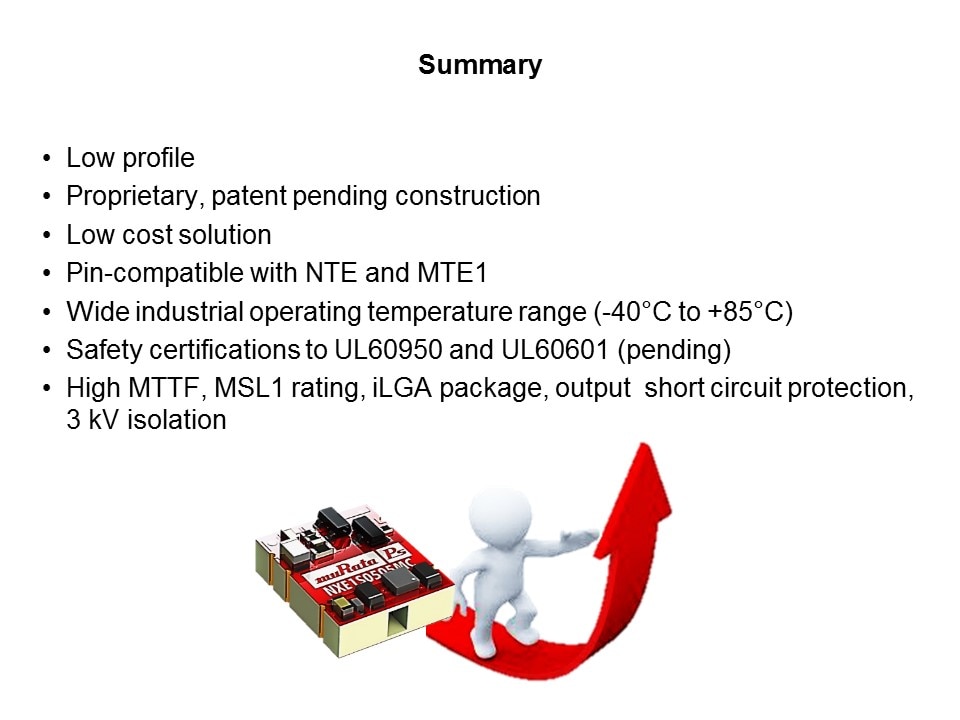 Summary

• Low profile
• Proprietary, patent pending construction
• Low cost solution
• Pin-compatible with NTE and MTE1
• Wide industrial operating temperature range (-40°C to +85°C)
• Safety certifications to UL60950 and UL60601 (pending)
• High MTTF, MSL1 rating, iLGA package, output short circuit protection, 3 kV isolation

muRata Ps
NXE1S0505MC